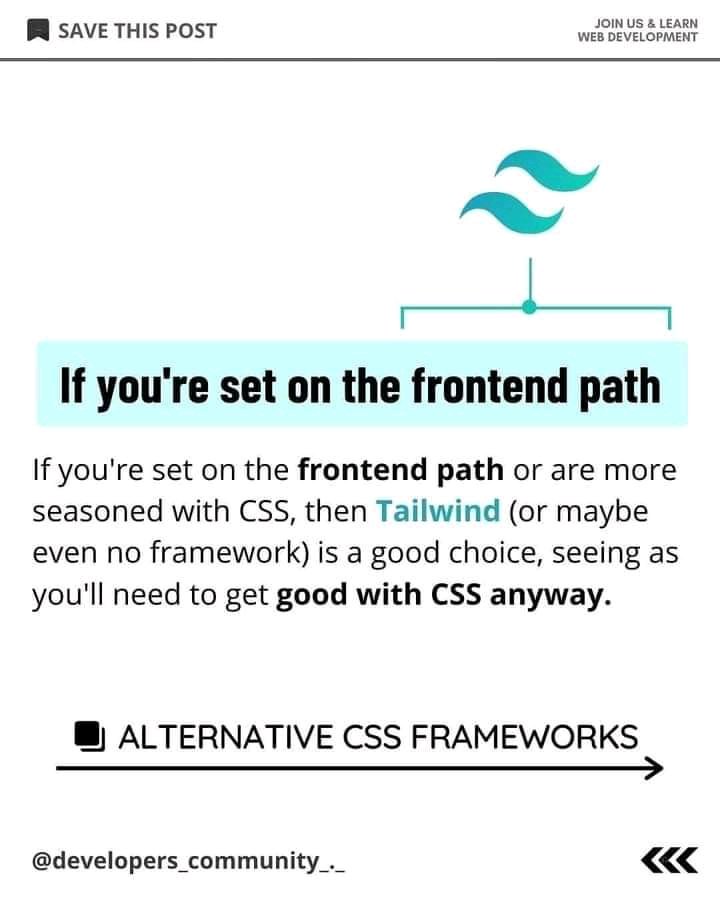 SAVE THIS POST

JOIN US & LEARN
WEB DEVELOPMENT

If you're set on the frontend path

If you're set on the frontend path or are more seasoned with CSS, then Tailwind (or maybe even no framework) is a good choice, seeing as you'll need to get good with CSS anyway.

ALTERNATIVE CSS FRAMEWORKS

@developers_community_._